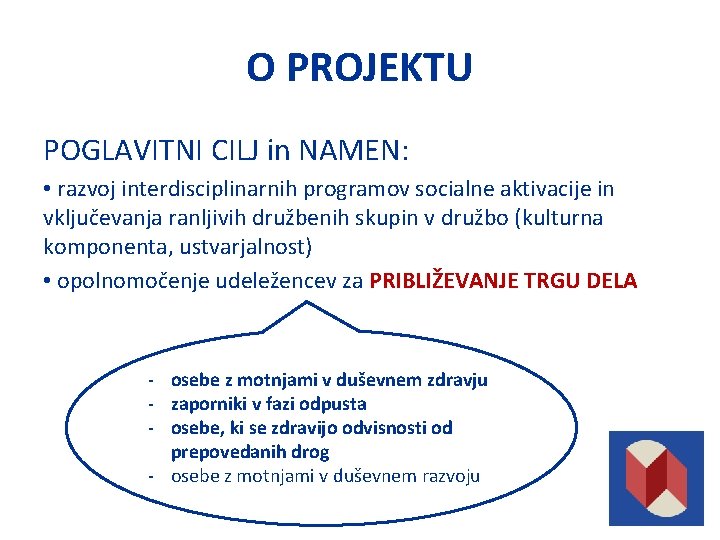 O PROJEKTU

POGLAVITNI CILJ in NAMEN:

• razvoj interdisciplinarnih programov socialne aktivacije in vključevanja ranljivih družbenih skupin v družbo (kulturna komponenta, ustvarjalnost)

• opolnomočenje udeležencev za PRIBLIŽEVANJE TRGU DELA

- osebe z motnjami v duševnem zdravju
- zaporniki v fazi odpusta
- osebe, ki se zdravijo odvisnosti od prepovedanih drog
- osebe z motnjami v duševnem razvoju